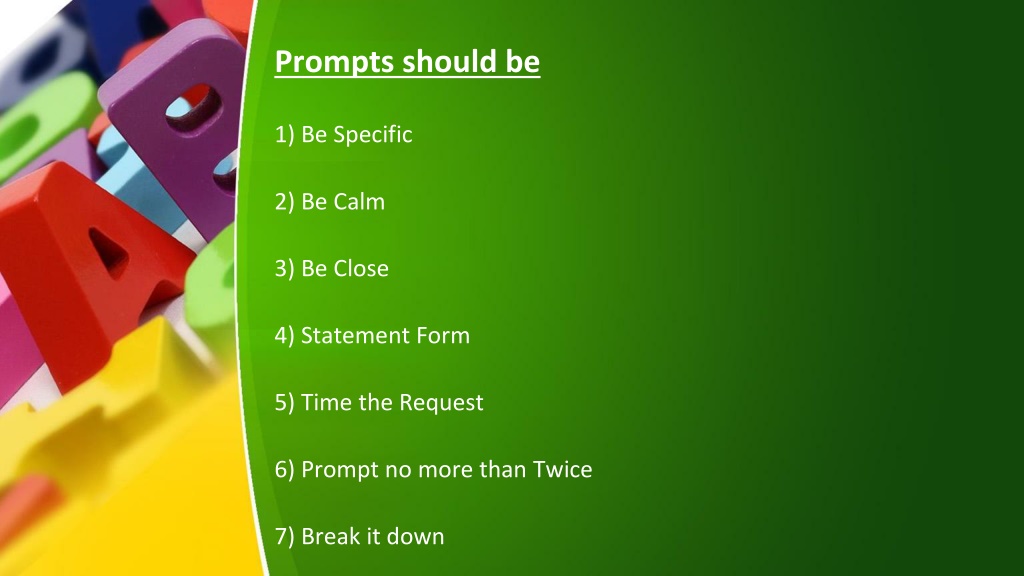 Prompts should be

1) Be Specific

2) Be Calm

3) Be Close

4) Statement Form

5) Time the Request

6) Prompt no more than Twice

7) Break it down